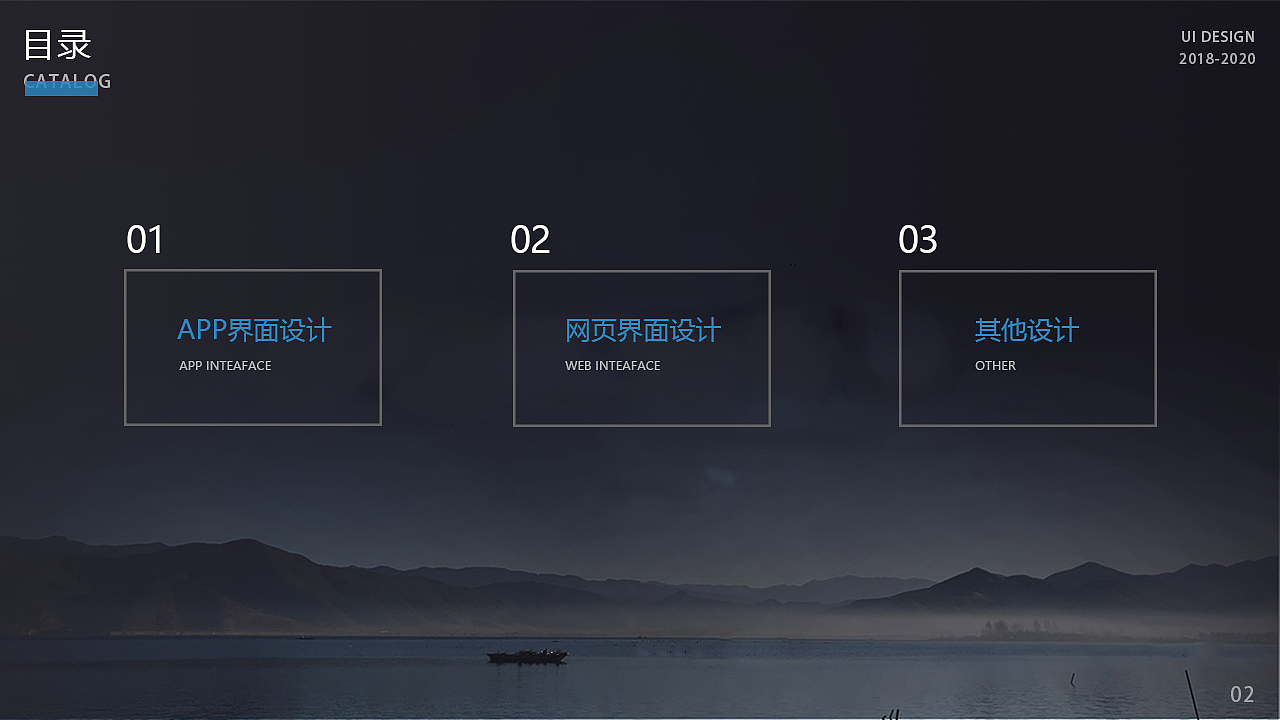 目录
CATALOG

UI DESIGN
2018-2020

01
APP界面设计
APP INTEAFACE

02
网页界面设计
WEB INTEAFACE

03
其他设计
OTHER

02